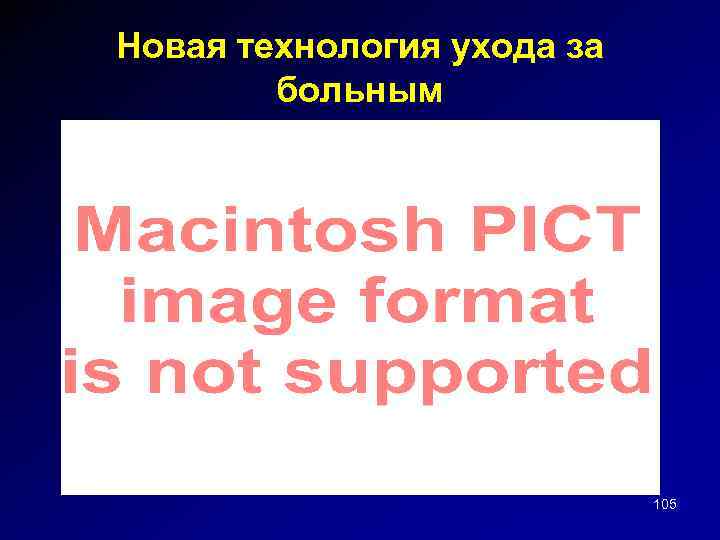 Новая технология ухода за больным

Macintosh PICT image format is not supported

105